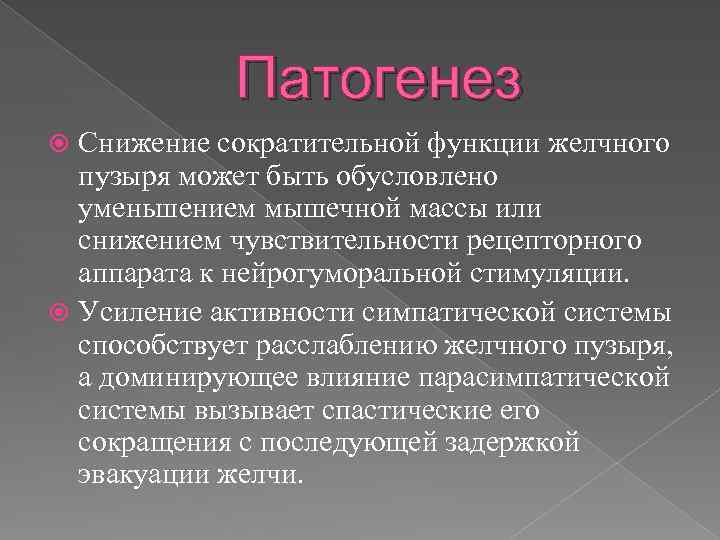 Патогенез

Снижение сократительной функции желчного пузыря может быть обусловлено уменьшением мышечной массы или снижением чувствительности рецепторного аппарата к нейрогуморальной стимуляции.

Усиление активности симпатической системы способствует расслаблению желчного пузыря, а доминирующее влияние парасимпатической системы вызывает спастические его сокращения с последующей задержкой эвакуации желчи.